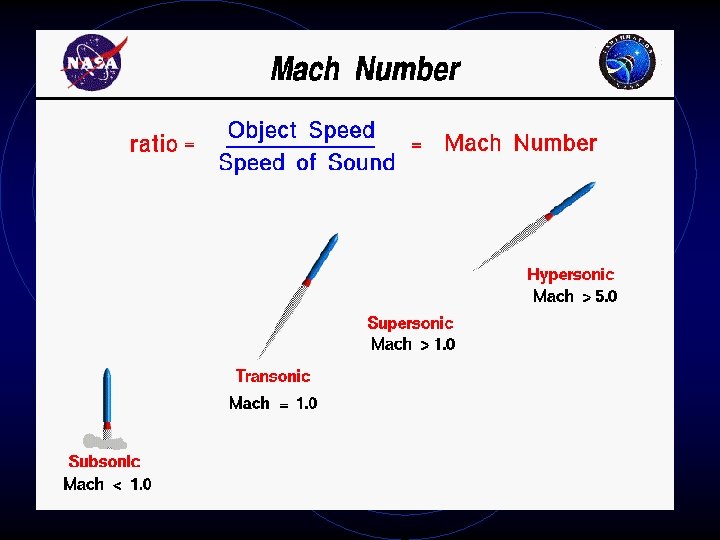 NASA

Mach Number

ratio = $\frac{\text{Object Speed}}{\text{Speed of Sound}}$ = Mach Number

Hypersonic
Mach > 5.0

Supersonic
Mach > 1.0

Transonic
Mach = 1.0

Subsonic
Mach < 1.0